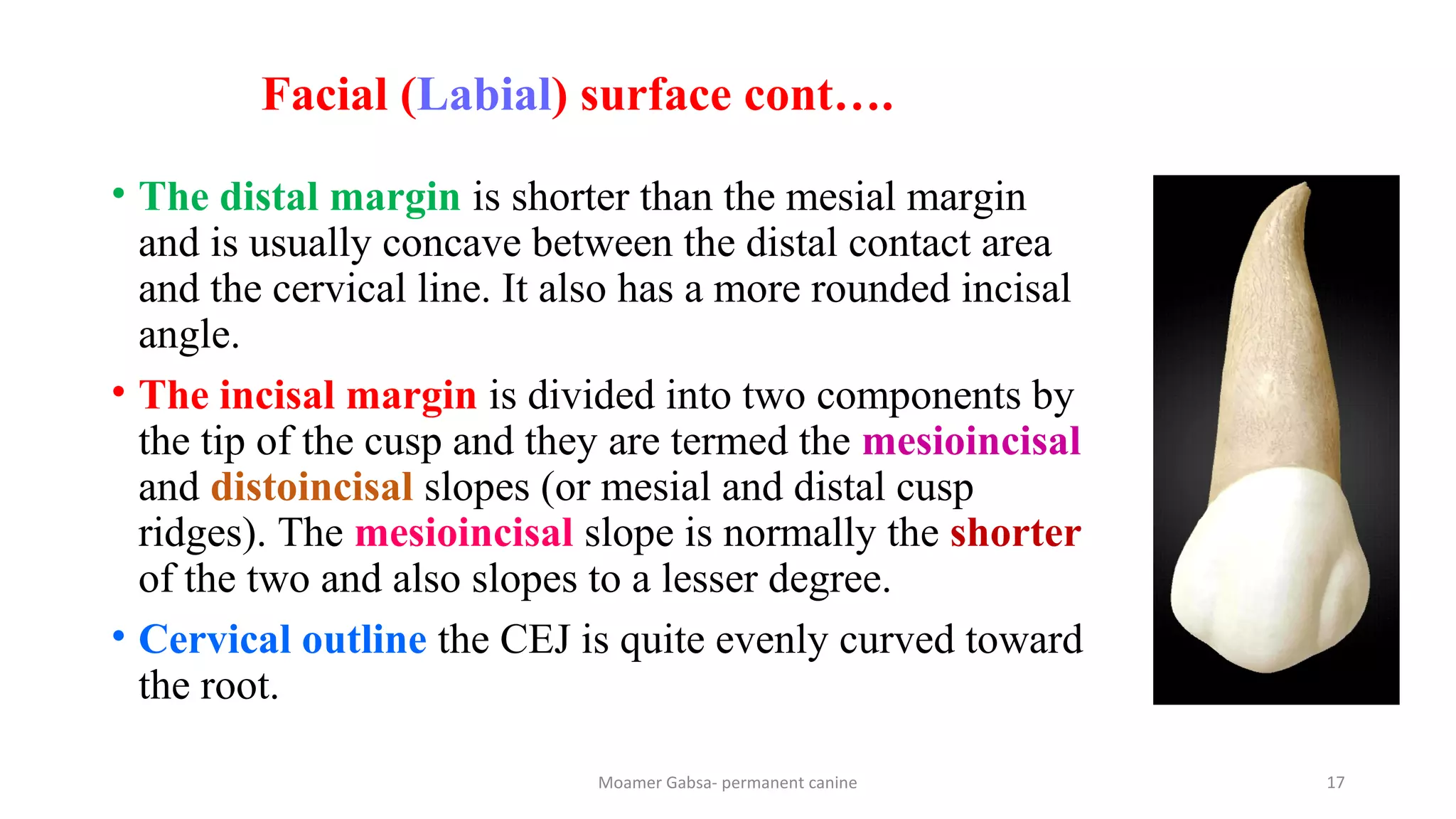 Facial (Labial) surface cont….

• The distal margin is shorter than the mesial margin and is usually concave between the distal contact area and the cervical line. It also has a more rounded incisal angle.

• The incisal margin is divided into two components by the tip of the cusp and they are termed the mesioincisal and distoincisal slopes (or mesial and distal cusp ridges). The mesioincisal slope is normally the shorter of the two and also slopes to a lesser degree.

• Cervical outline the CEJ is quite evenly curved toward the root.

Moamer Gabsa- permanent canine

17